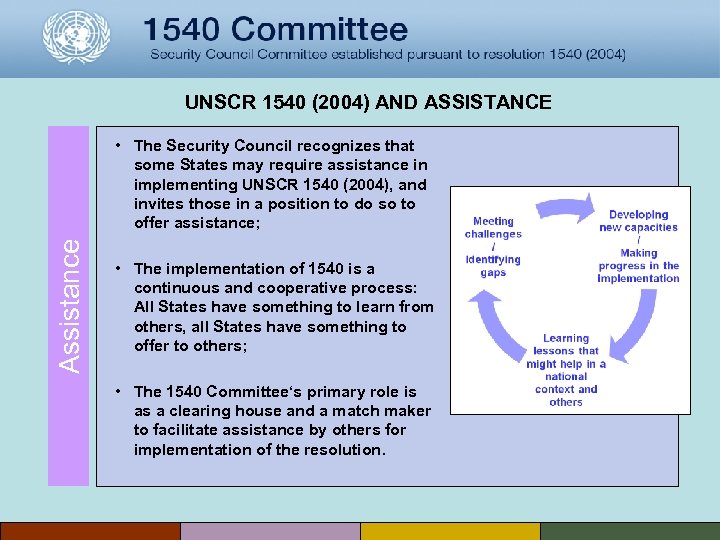 1540 Committee
Security Council Committee established pursuant to resolution 1540 (2004)

UNSCR 1540 (2004) AND ASSISTANCE

Assistance

• The Security Council recognizes that some States may require assistance in implementing UNSCR 1540 (2004), and invites those in a position to do so to offer assistance;

• The implementation of 1540 is a continuous and cooperative process: All States have something to learn from others, all States have something to offer to others;

• The 1540 Committee's primary role is as a clearing house and a match maker to facilitate assistance by others for implementation of the resolution.

Meeting challenges / Identifying gaps

Developing new capacities / Making progress in the implementation

Learning lessons that might help in a national context and others